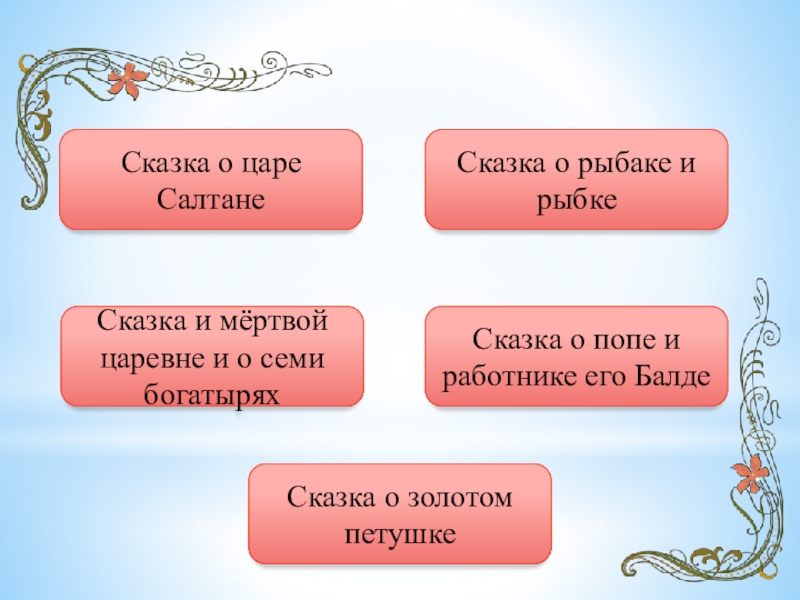 Сказка о царе Салтане

Сказка о рыбаке и рыбке

Сказка и мёртвой царевне и о семи богатырях

Сказка о попе и работнике его Балде

Сказка о золотом петушке